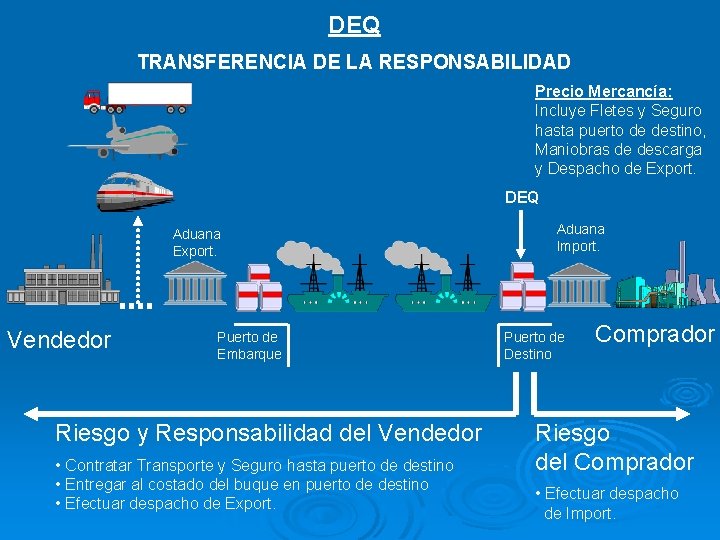 DEQ

TRANSFERENCIA DE LA RESPONSABILIDAD

Precio Mercancía:
Incluye Fletes y Seguro hasta puerto de destino, Maniobras de descarga y Despacho de Export.

DEQ

Aduana Export.

Aduana Import.

Vendedor

Puerto de Embarque

Puerto de Destino

Comprador

Riesgo y Responsabilidad del Vendedor

• Contratar Transporte y Seguro hasta puerto de destino
• Entregar al costado del buque en puerto de destino
• Efectuar despacho de Export.

Riesgo del Comprador

• Efectuar despacho de Import.